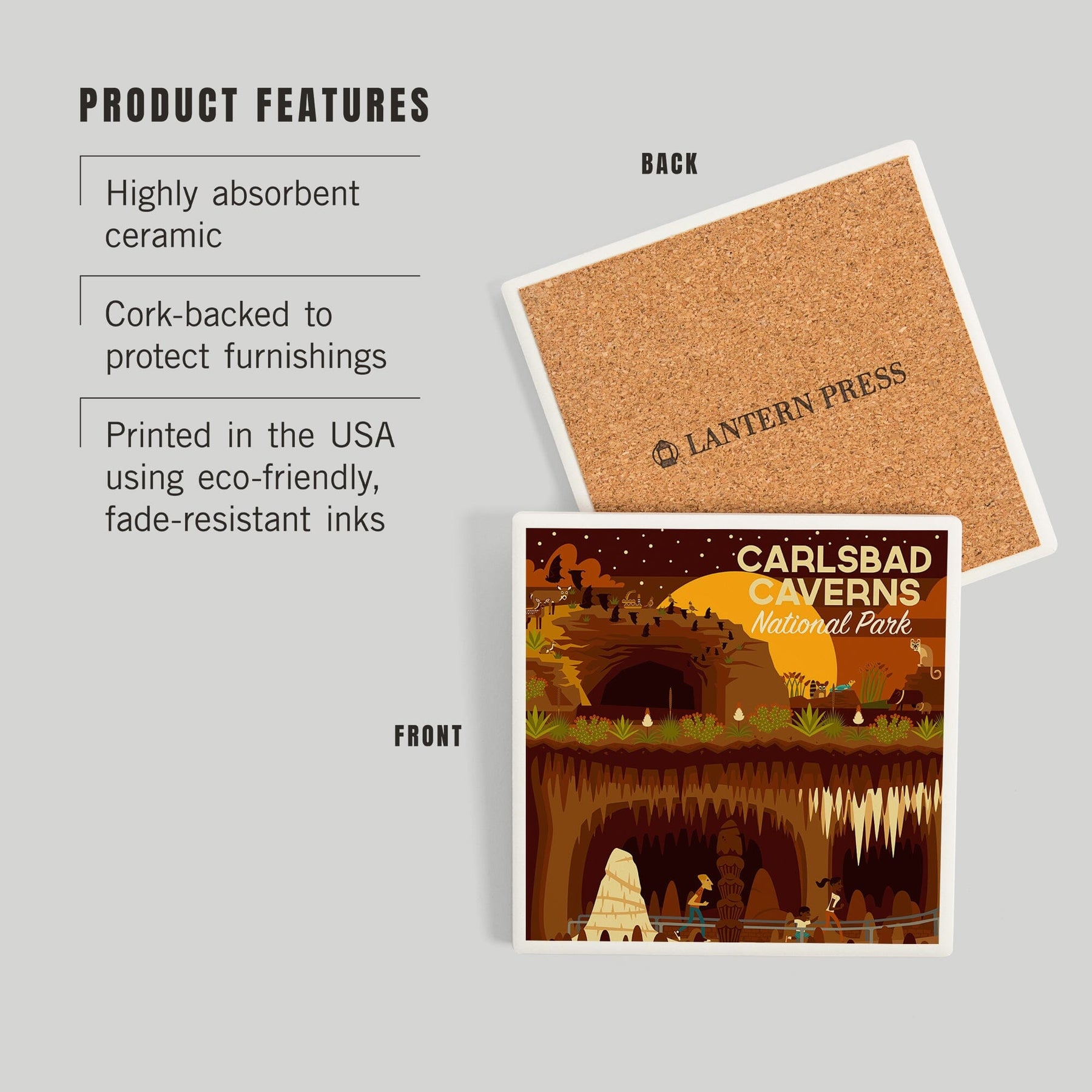 PRODUCT FEATURES

Highly absorbent ceramic

Cork-backed to protect furnishings

Printed in the USA using eco-friendly, fade-resistant inks

BACK

LANTERN PRESS

FRONT

CARLSBAD CAVERNS National Park